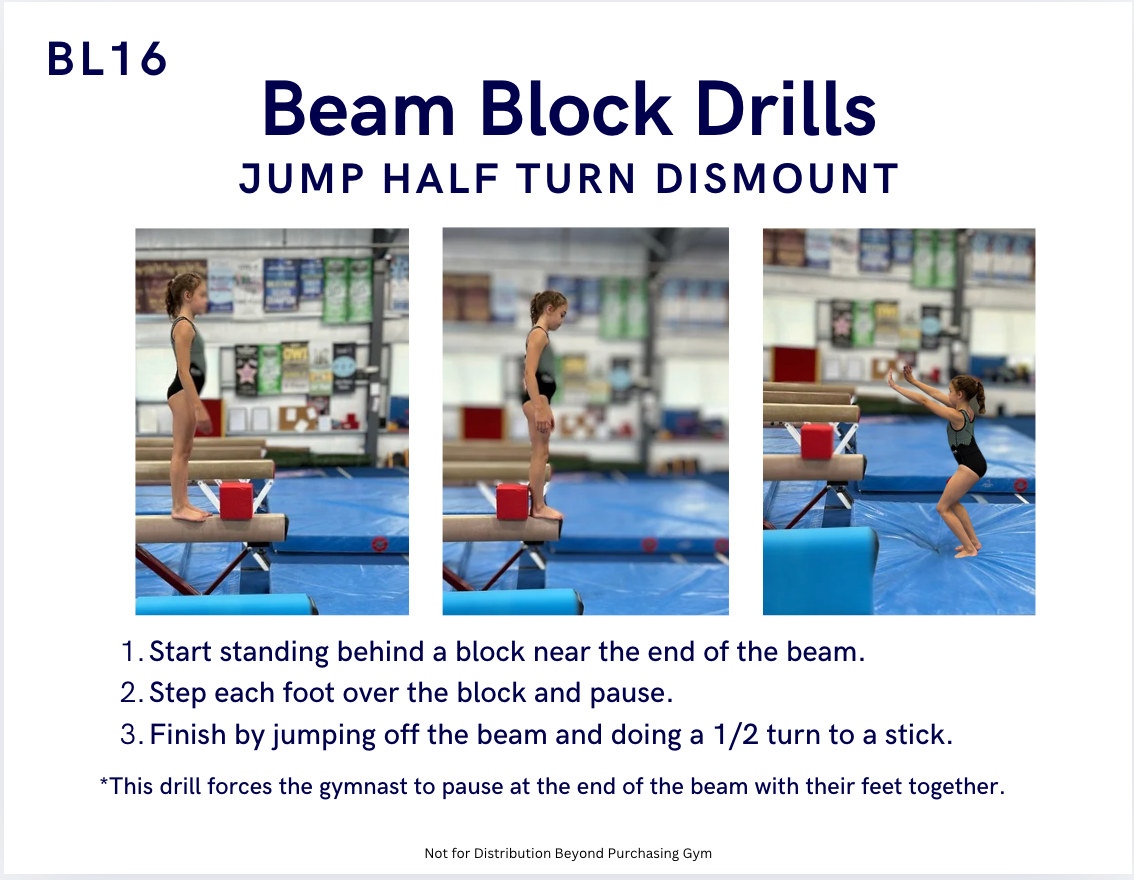 BL16

Beam Block Drills

JUMP HALF TURN DISMOUNT

1. Start standing behind a block near the end of the beam.
2. Step each foot over the block and pause.
3. Finish by jumping off the beam and doing a 1/2 turn to a stick.

*This drill forces the gymnast to pause at the end of the beam with their feet together.

Not for Distribution Beyond Purchasing Gym